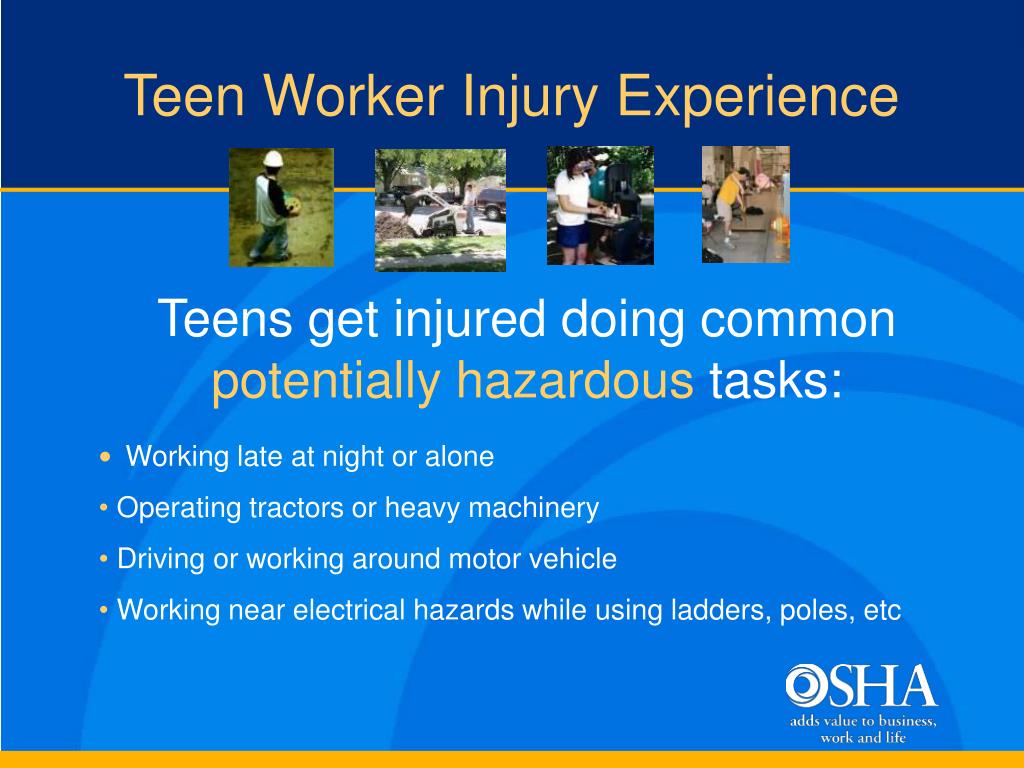 Teen Worker Injury Experience

Teens get injured doing common potentially hazardous tasks:

• Working late at night or alone
• Operating tractors or heavy machinery
• Driving or working around motor vehicle
• Working near electrical hazards while using ladders, poles, etc

OSHA
adds value to business, work and life